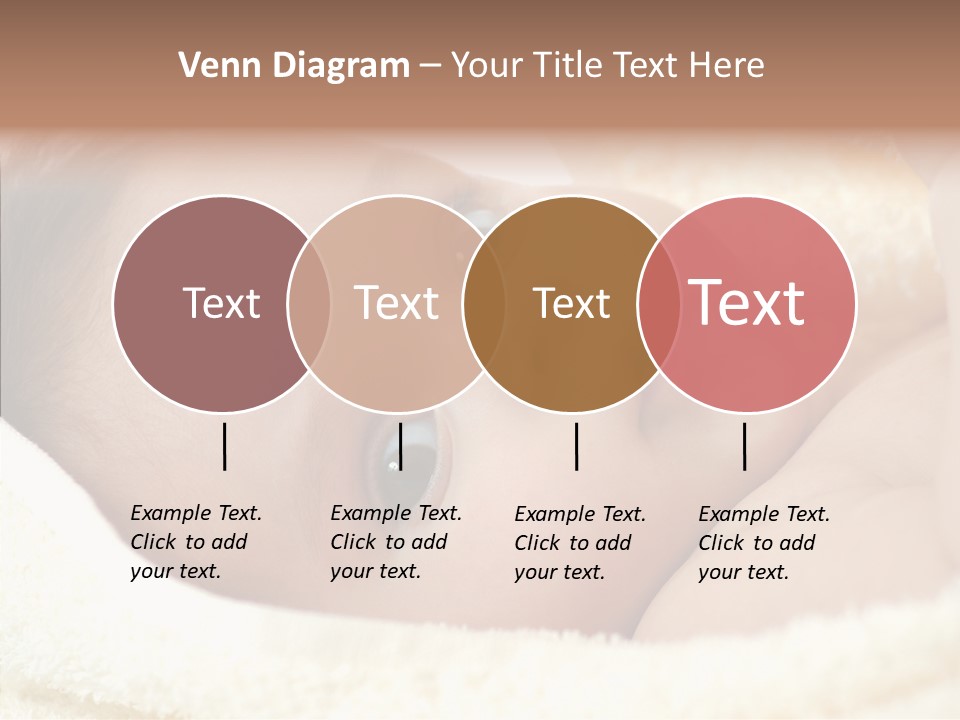 Venn Diagram – Your Title Text Here

Text

Text

Text

Text

Example Text. Click to add your text.

Example Text. Click to add your text.

Example Text. Click to add your text.

Example Text. Click to add your text.